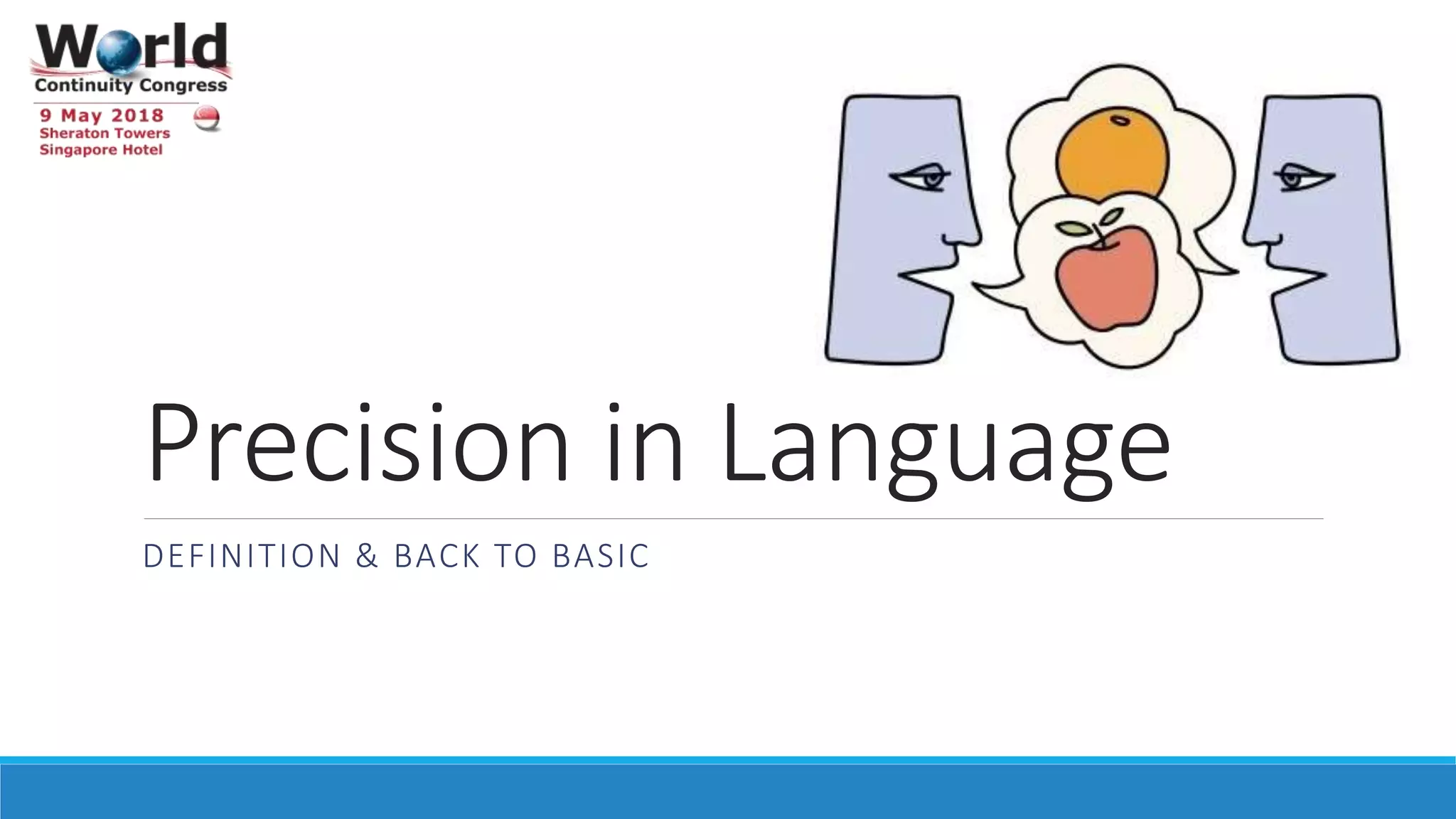 World
Continuity Congress
9 May 2018
Sheraton Towers
Singapore Hotel

Precision in Language

DEFINITION & BACK TO BASIC